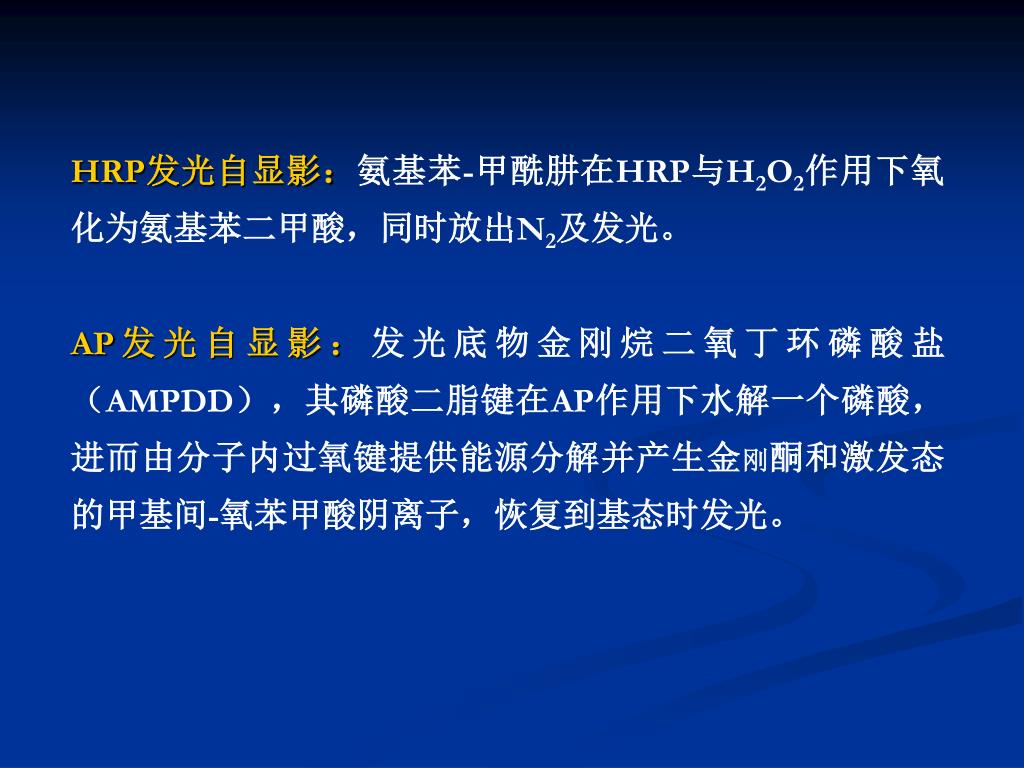 HRP发光自显影：氨基苯-甲酰肼在HRP与$H_2O_2$作用下氧化为氨基苯二甲酸，同时放出$N_2$及发光。

AP发光自显影：发光底物金刚烷二氧丁环磷酸盐（AMPDD），其磷酸二脂键在AP作用下水解一个磷酸，进而由分子内过氧键提供能源分解并产生金刚酮和激发态的甲基间-氧苯甲酸阴离子，恢复到基态时发光。